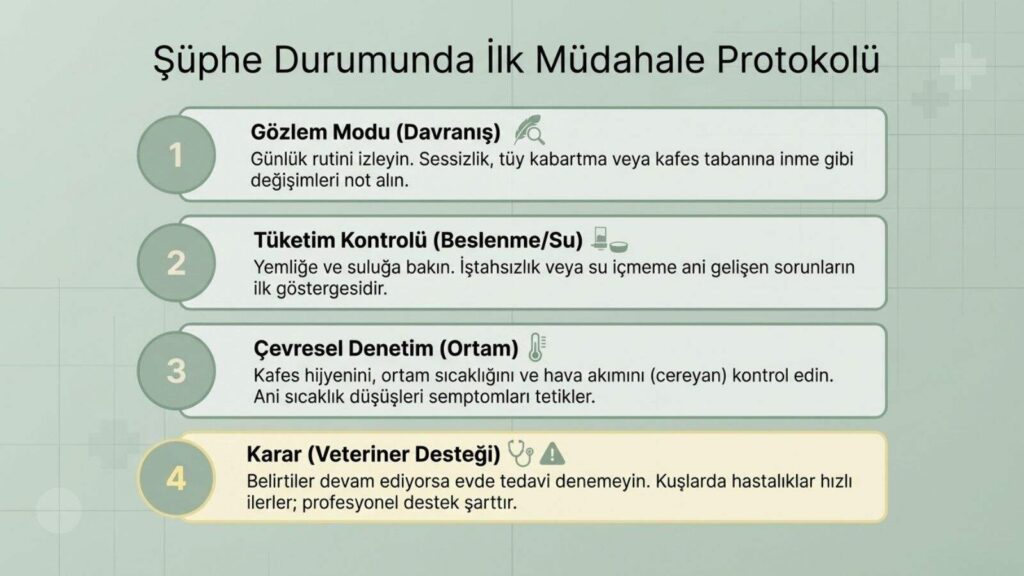 Şüphe Durumunda İlk Müdahale Protokolü

1

Gözlem Modu (Davranış)

Günlük rutini izleyin. Sessizlik, tüy kabartma veya kafes tabanına inme gibi değişimleri not alın.

2

Tüketim Kontrolü (Beslenme/Su)

Yemliğe ve suluğa bakın. İştahsızlık veya su içmeme ani gelişen sorunların ilk göstergesidir.

3

Çevresel Denetim (Ortam)

Kafes hijyenini, ortam sıcaklığını ve hava akımını (cereyan) kontrol edin. Ani sıcaklık düşüşleri semptomları tetikler.

4

Karar (Veteriner Desteği)

Belirtiler devam ediyorsa evde tedavi denemeyin. Kuşlarda hastalıklar hızlı ilerler; profesyonel destek şarttır.